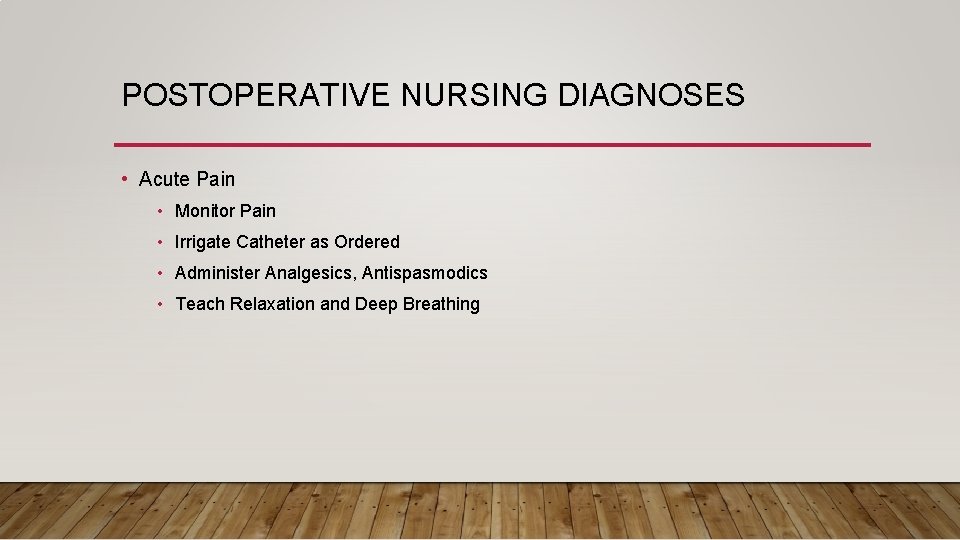 POSTOPERATIVE NURSING DIAGNOSES

• Acute Pain
  • Monitor Pain
  • Irrigate Catheter as Ordered
  • Administer Analgesics, Antispasmodics
  • Teach Relaxation and Deep Breathing